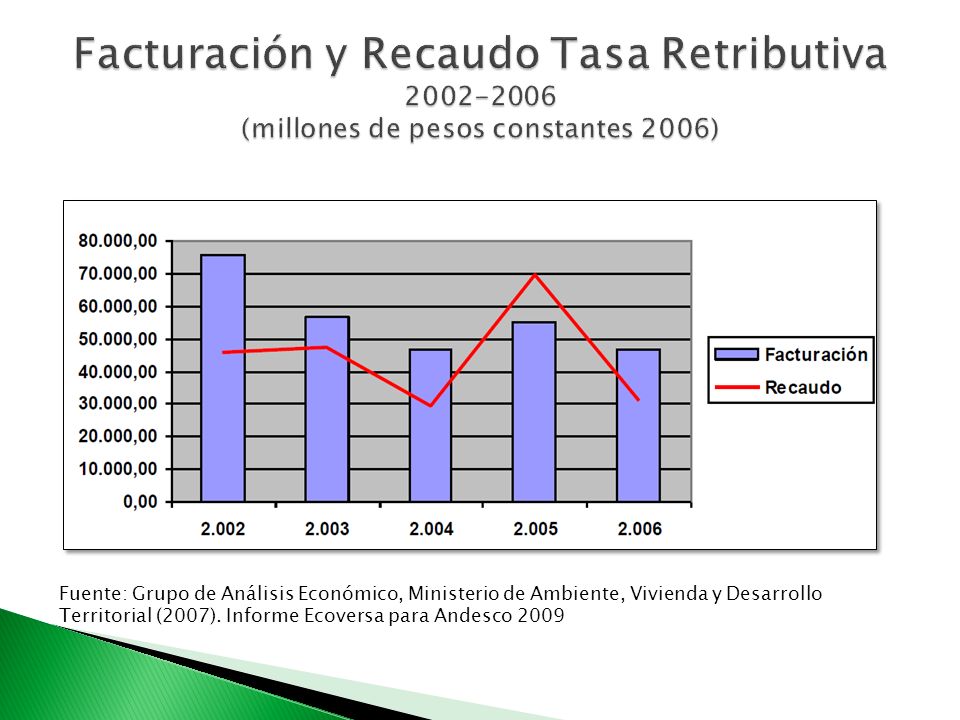 Facturación y Recaudo Tasa Retributiva
2002-2006
(millones de pesos constantes 2006)

80.000,00
70.000,00
60.000,00
50.000,00
40.000,00
30.000,00
20.000,00
10.000,00
0,00

2.002
2.003
2.004
2.005
2.006

Facturación
Recaudo

Fuente: Grupo de Análisis Económico, Ministerio de Ambiente, Vivienda y Desarrollo Territorial (2007). Informe Ecoversa para Andesco 2009